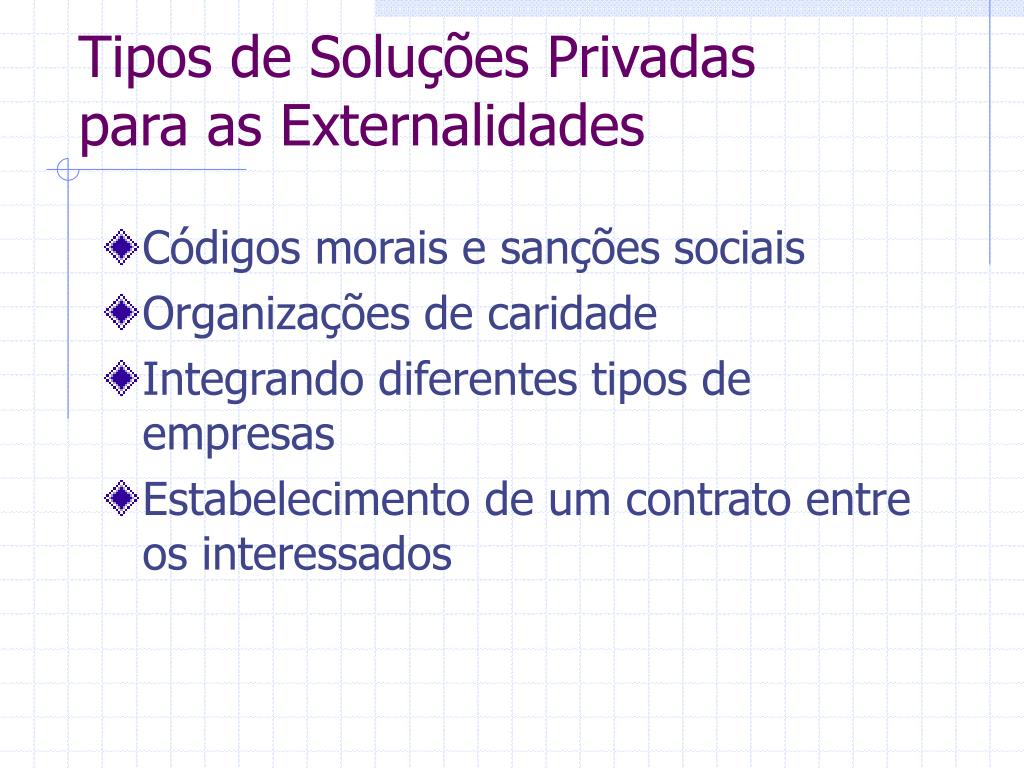 Tipos de Soluções Privadas para as Externalidades

Códigos morais e sanções sociais

Organizações de caridade

Integrando diferentes tipos de empresas

Estabelecimento de um contrato entre os interessados